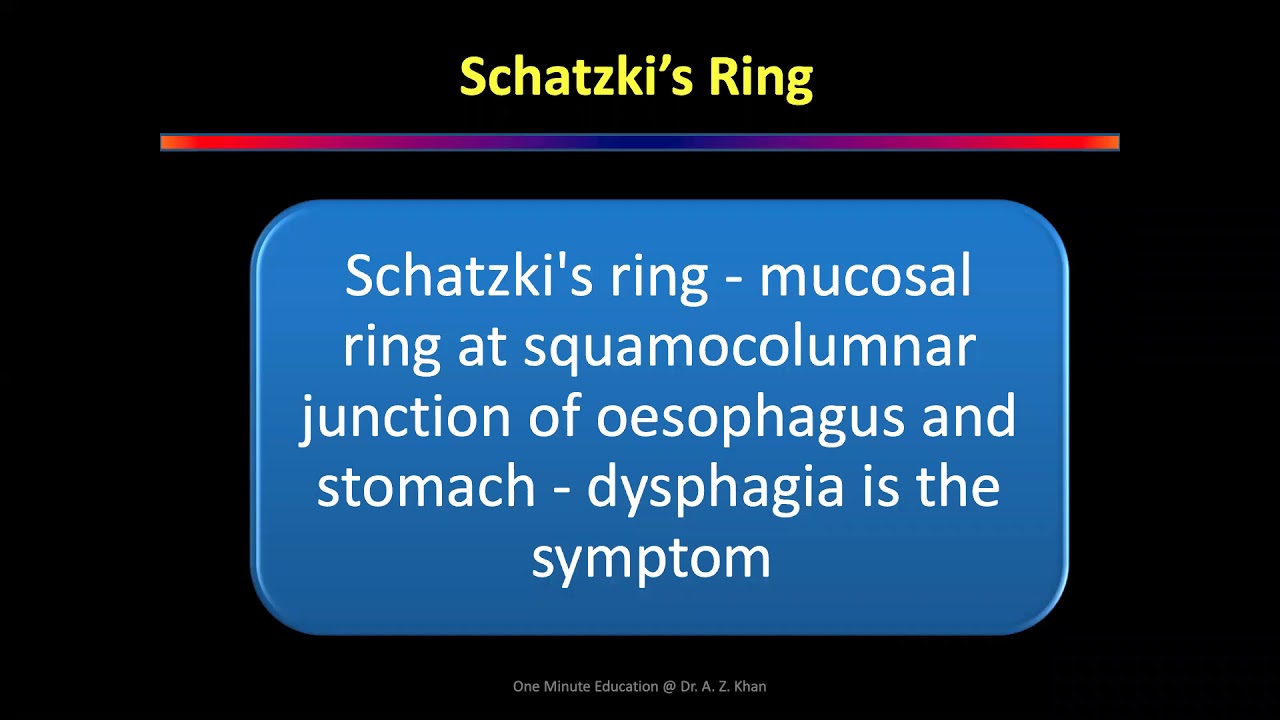 Schatzki’s Ring

Schatzki's ring - mucosal ring at squamocolumnar junction of oesophagus and stomach - dysphagia is the symptom

One Minute Education @ Dr. A. Z. Khan